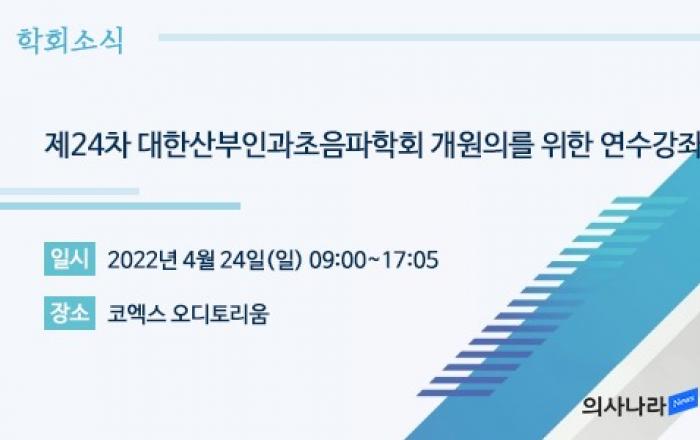 학회소식

제24차 대한산부인과초음파학회 개원의를 위한 연수강좌

일시 2022년 4월 24일(일) 09:00~17:05

장소 코엑스 오디토리움

의사나라 News